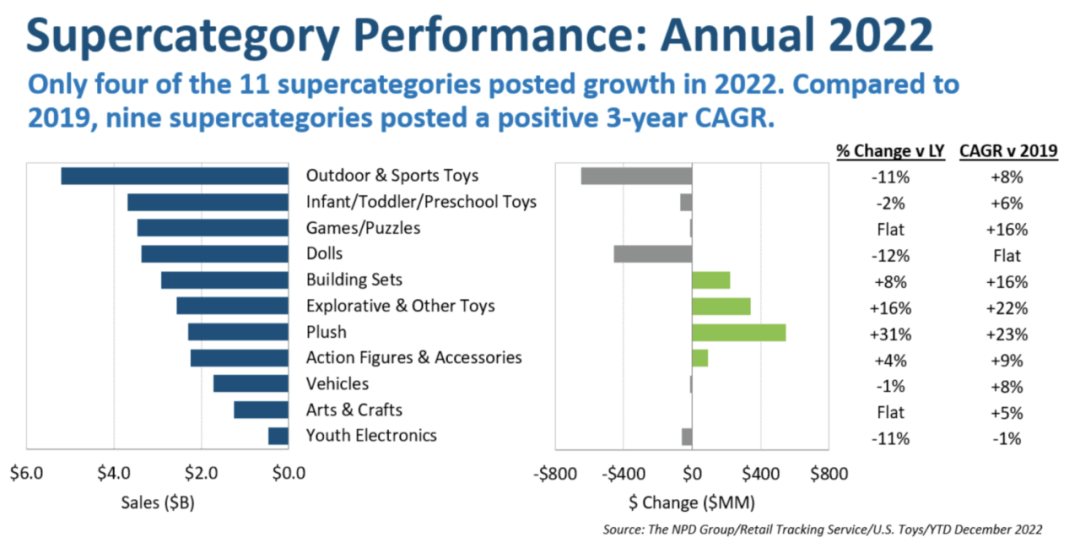 Supercategory Performance: Annual 2022

Only four of the 11 supercategories posted growth in 2022. Compared to 2019, nine supercategories posted a positive 3-year CAGR.

| | % Change v LY | CAGR v 2019 |
|---|---|---|
| Outdoor & Sports Toys | -11% | +8% |
| Infant/Toddler/Preschool Toys | -2% | +6% |
| Games/Puzzles | Flat | +16% |
| Dolls | -12% | Flat |
| Building Sets | +8% | +16% |
| Explorative & Other Toys | +16% | +22% |
| Plush | +31% | +23% |
| Action Figures & Accessories | +4% | +9% |
| Vehicles | -1% | +8% |
| Arts & Crafts | Flat | +5% |
| Youth Electronics | -11% | -1% |

$6.0 $4.0 $2.0 $0.0
Sales ($B)

-$800 -$400 $0 $400 $800
$ Change ($MM)

Source: The NPD Group/Retail Tracking Service/U.S. Toys/YTD December 2022